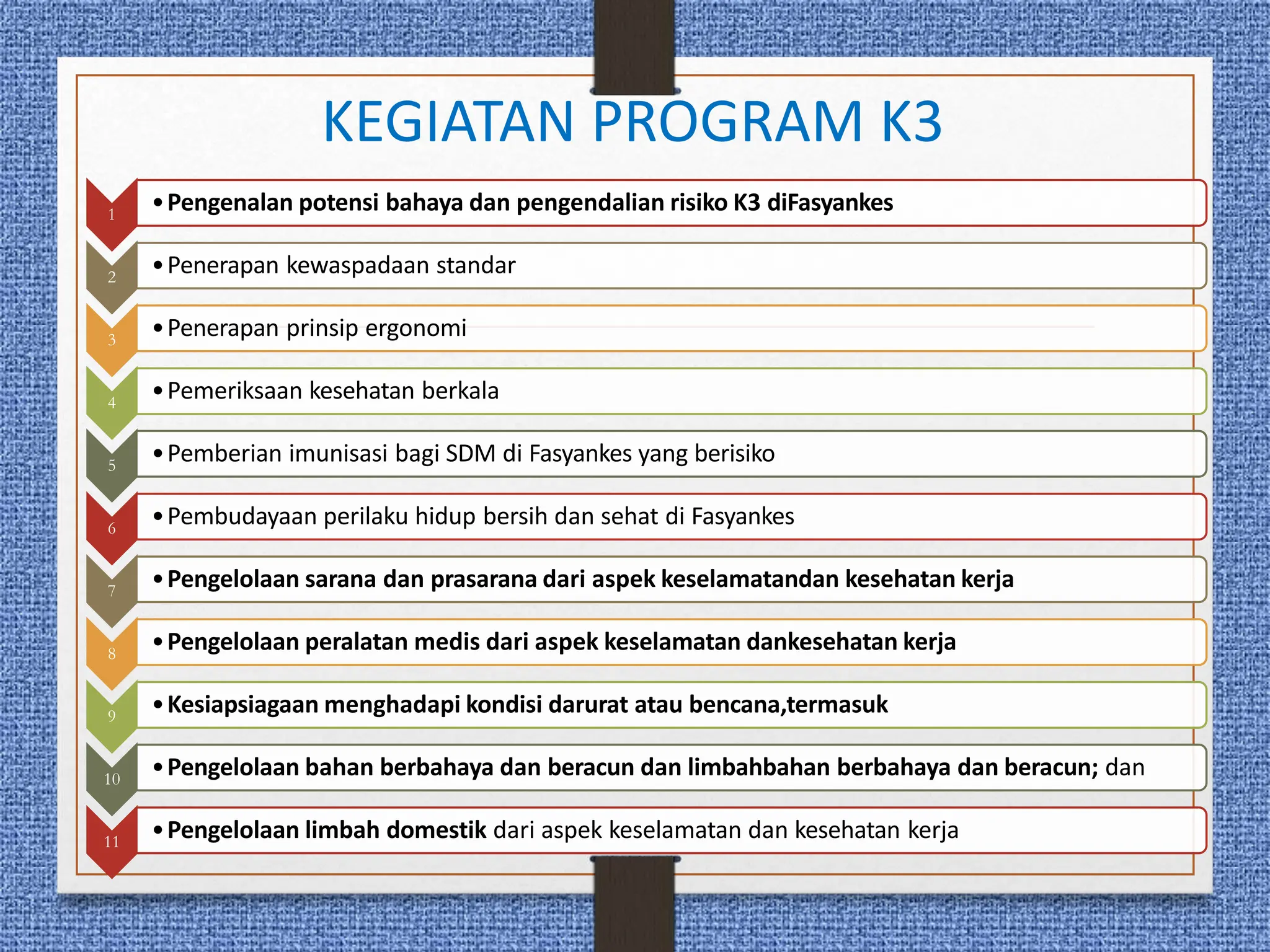 KEGIATAN PROGRAM K3

1 • Pengenalan potensi bahaya dan pengendalian risiko K3 diFasyankes

2 • Penerapan kewaspadaan standar

3 • Penerapan prinsip ergonomi

4 • Pemeriksaan kesehatan berkala

5 • Pemberian imunisasi bagi SDM di Fasyankes yang berisiko

6 • Pembudayaan perilaku hidup bersih dan sehat di Fasyankes

7 • Pengelolaan sarana dan prasarana dari aspek keselamatandan kesehatan kerja

8 • Pengelolaan peralatan medis dari aspek keselamatan dankesehatan kerja

9 • Kesiapsiagaan menghadapi kondisi darurat atau bencana,termasuk

10 • Pengelolaan bahan berbahaya dan beracun dan limbahbahan berbahaya dan beracun; dan

11 • Pengelolaan limbah domestik dari aspek keselamatan dan kesehatan kerja